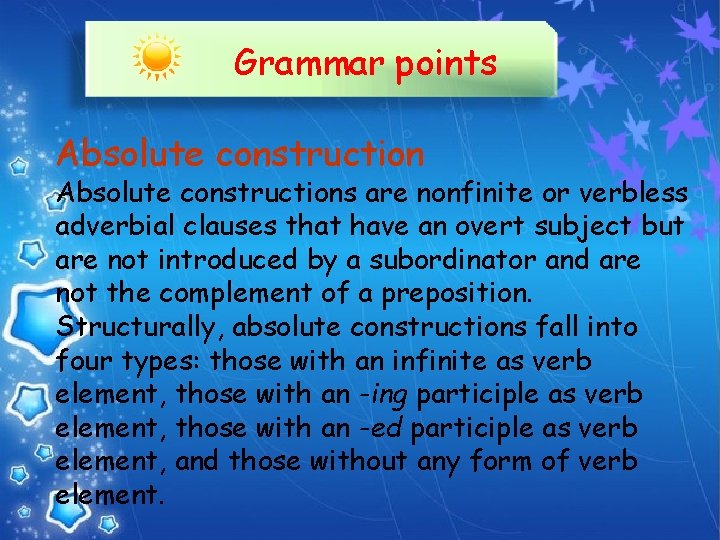 Grammar points

Absolute construction

Absolute constructions are nonfinite or verbless adverbial clauses that have an overt subject but are not introduced by a subordinator and are not the complement of a preposition.

Structurally, absolute constructions fall into four types: those with an infinite as verb element, those with an -ing participle as verb element, those with an -ed participle as verb element, and those without any form of verb element.